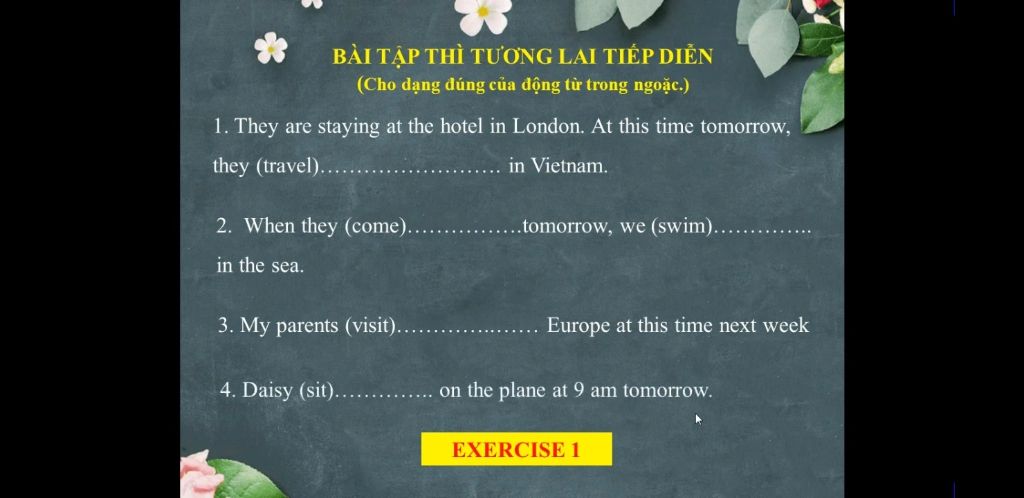 BÀI TẬP THÌ TƯƠNG LAI TIẾP DIỄN
(Cho dạng đúng của động từ trong ngoặc.)

1. They are staying at the hotel in London. At this time tomorrow, they (travel)……………………. in Vietnam.

2. When they (come)…………….tomorrow, we (swim)………….. in the sea.

3. My parents (visit)……………..…… Europe at this time next week

4. Daisy (sit)………….. on the plane at 9 am tomorrow.

EXERCISE 1